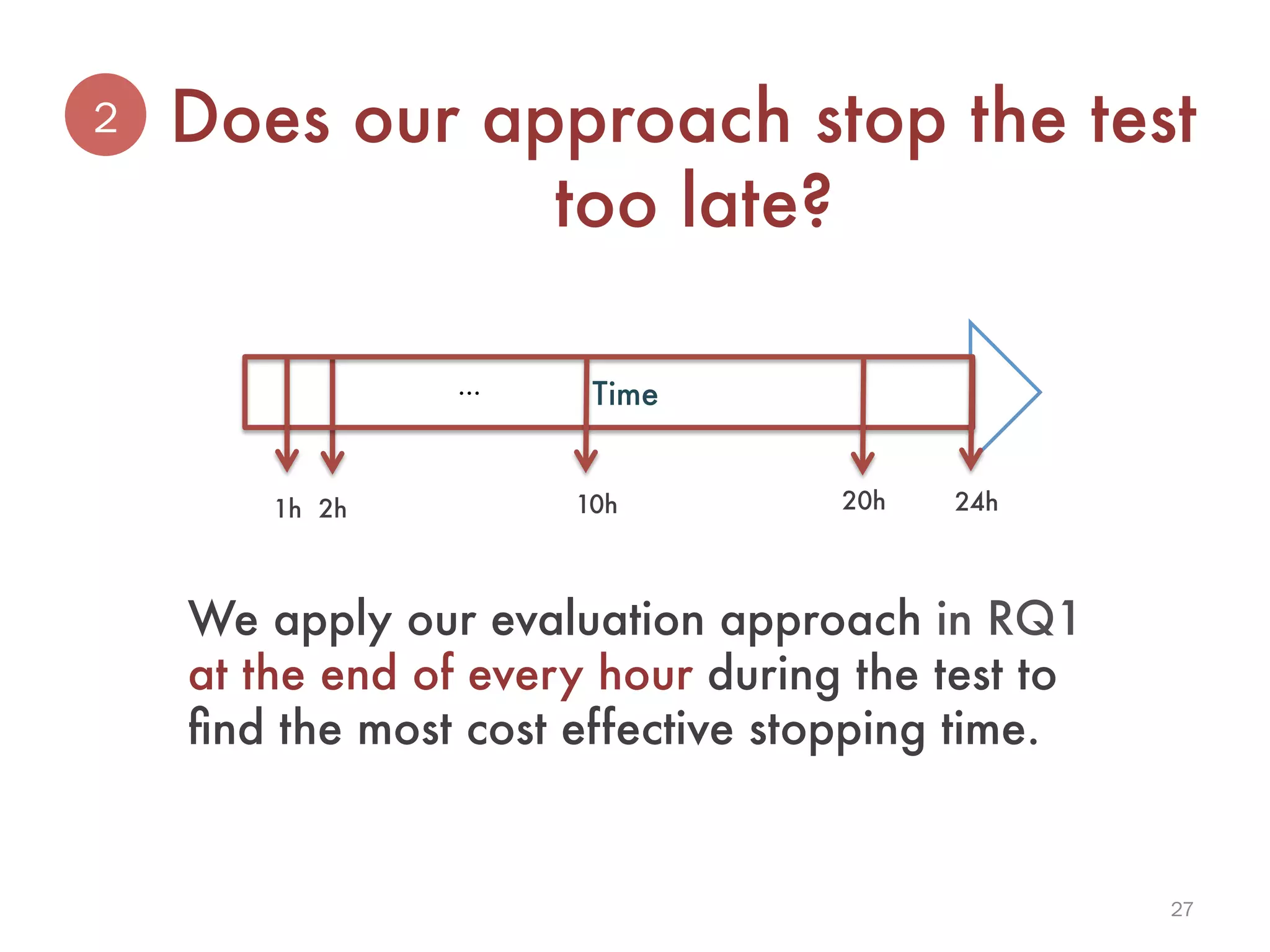 2 Does our approach stop the test too late?

…

Time

1h 2h

10h

20h

24h

We apply our evaluation approach in RQ1 at the end of every hour during the test to find the most cost effective stopping time.

27